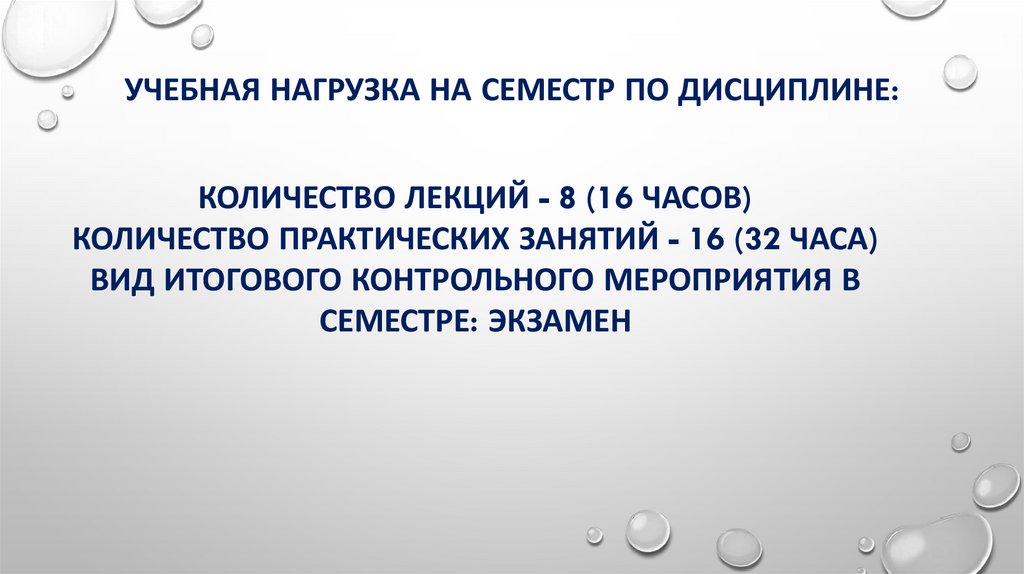 УЧЕБНАЯ НАГРУЗКА НА СЕМЕСТР ПО ДИСЦИПЛИНЕ:

КОЛИЧЕСТВО ЛЕКЦИЙ - 8 (16 ЧАСОВ)
КОЛИЧЕСТВО ПРАКТИЧЕСКИХ ЗАНЯТИЙ - 16 (32 ЧАСА)
ВИД ИТОГОВОГО КОНТРОЛЬНОГО МЕРОПРИЯТИЯ В СЕМЕСТРЕ: ЭКЗАМЕН